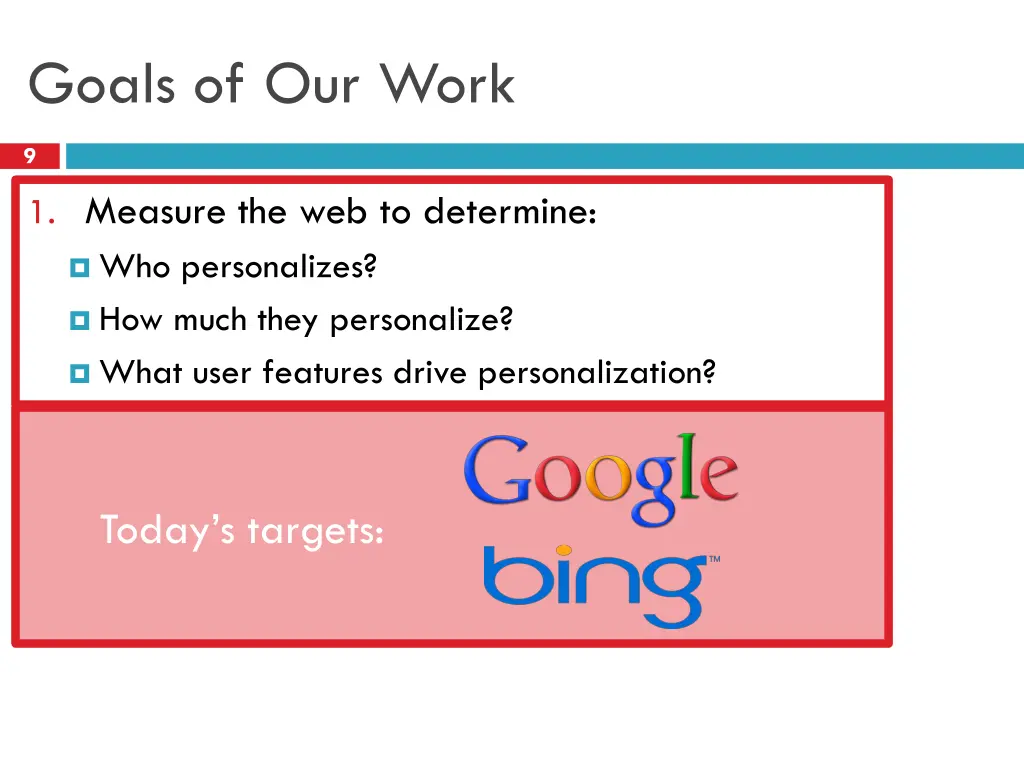 Goals of Our Work

9

1. Measure the web to determine:

Who personalizes?

How much they personalize?

What user features drive personalization?

Today's targets:

Google

bing™